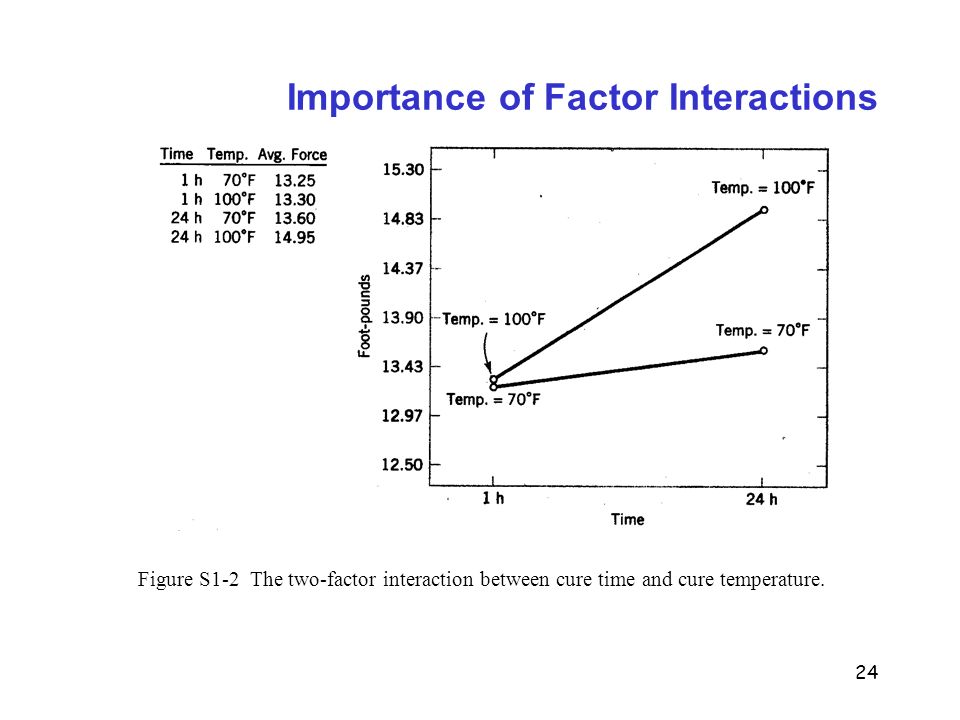 Importance of Factor Interactions

| Time | Temp. | Avg. Force |
|---|---|---|
| 1 h | 70°F | 13.25 |
| 1 h | 100°F | 13.30 |
| 24 h | 70°F | 13.60 |
| 24 h | 100°F | 14.95 |

15.30
14.83
14.37
13.90
13.43
12.97
12.50
Foot-pounds
Temp. = 100°F
Temp. = 100°F
Temp. = 70°F
Temp. = 70°F
1 h
24 h
Time

Figure S1-2 The two-factor interaction between cure time and cure temperature.

24